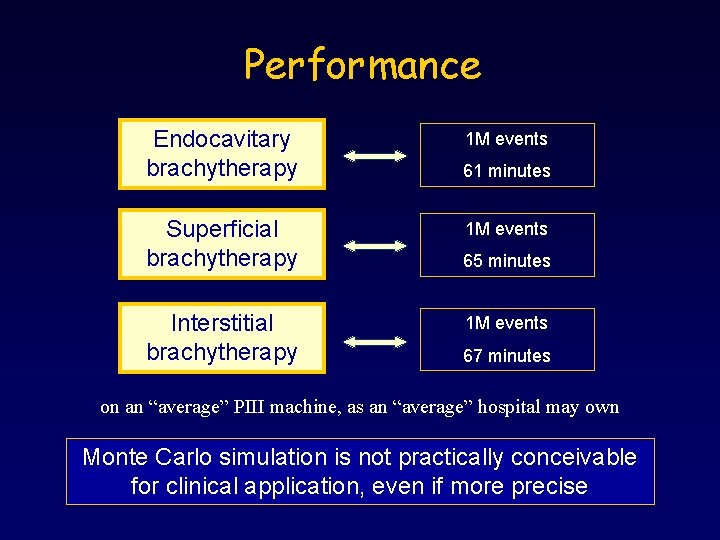 Performance

Endocavitary brachytherapy

1M events
61 minutes

Superficial brachytherapy

1M events
65 minutes

Interstitial brachytherapy

1M events
67 minutes

on an “average” PIII machine, as an “average” hospital may own

Monte Carlo simulation is not practically conceivable for clinical application, even if more precise